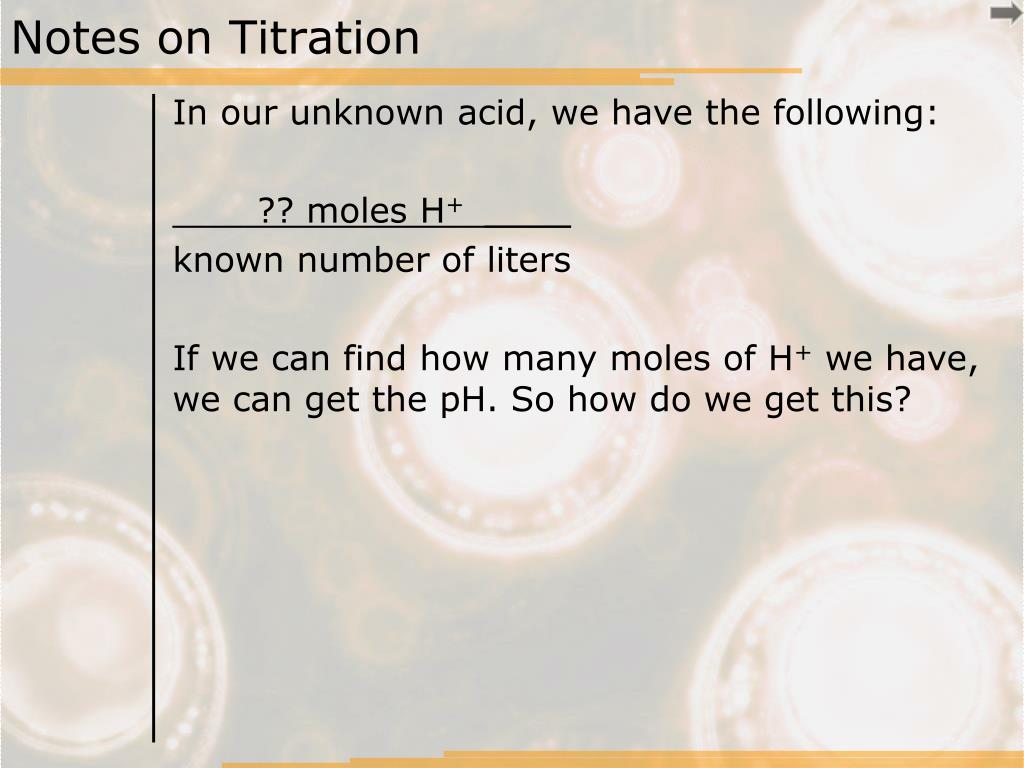 Notes on Titration

In our unknown acid, we have the following:

$\frac{\text{?? moles } H^+}{\text{known number of liters}}$

If we can find how many moles of $H^+$ we have, we can get the pH. So how do we get this?